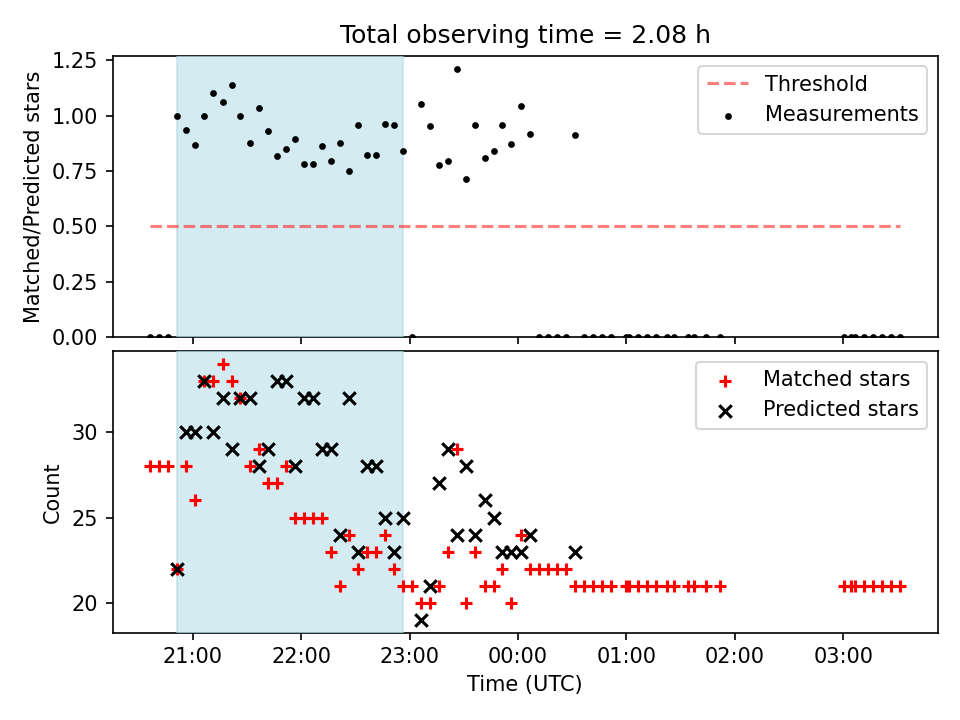 Total observing time = 2.08 h

Matched/Predicted stars

1.25
1.00
0.75
0.50
0.25
0.00

Threshold
Measurements

Count

30
25
20

Matched stars
Predicted stars

21:00
22:00
23:00
00:00
01:00
02:00
03:00

Time (UTC)